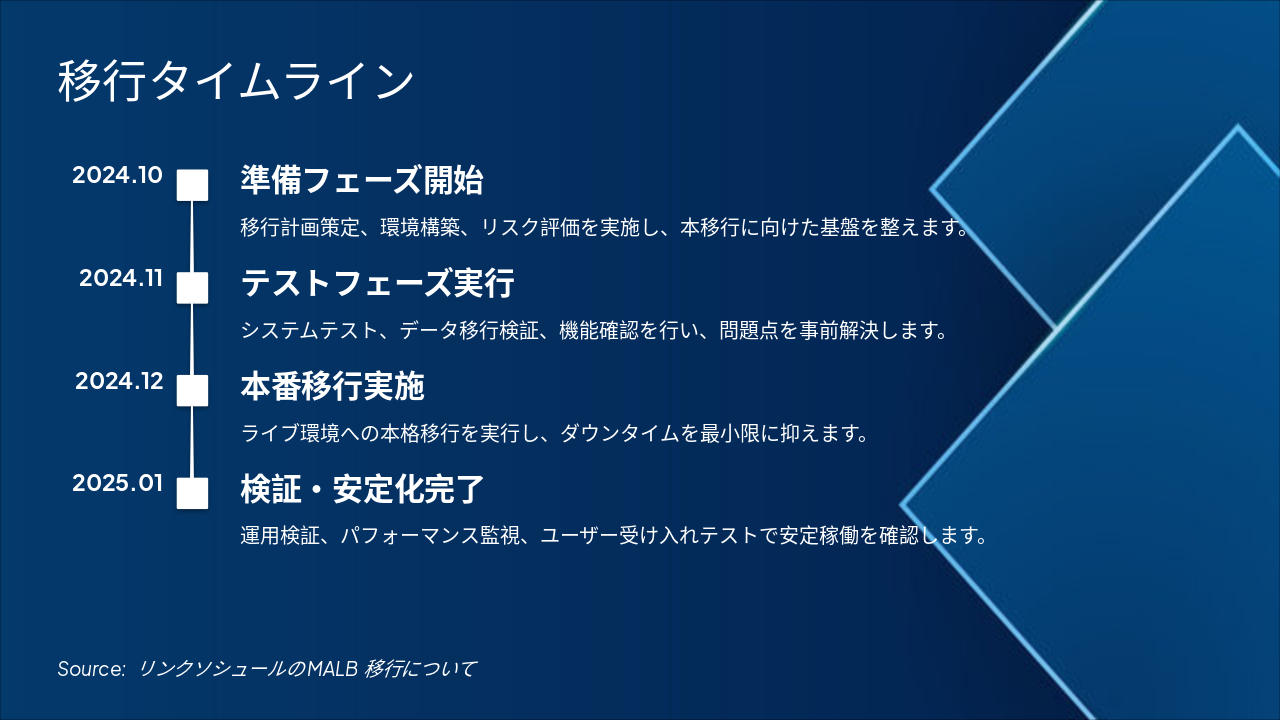 移行タイムライン

2024.10

準備フェーズ開始

移行計画策定、環境構築、リスク評価を実施し、本移行に向けた基盤を整えます。

2024.11

テストフェーズ実行

システムテスト、データ移行検証、機能確認を行い、問題点を事前解決します。

2024.12

本番移行実施

ライブ環境への本格移行を実行し、ダウンタイムを最小限に抑えます。

2025.01

検証・安定化完了

運用検証、パフォーマンス監視、ユーザー受け入れテストで安定稼働を確認します。

Source: リンクソシュールのMALB 移行について